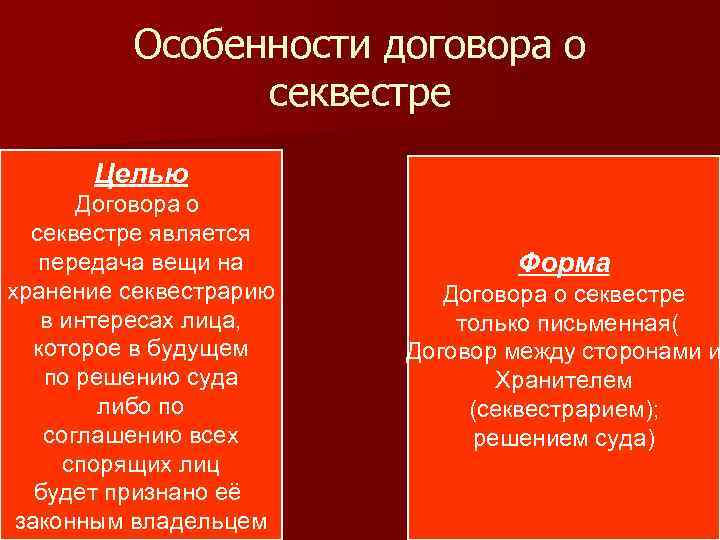 Особенности договора о секвестре

Целью
Договора о секвестре является передача вещи на хранение секвестрарию в интересах лица, которое в будущем по решению суда либо по соглашению всех спорящих лиц будет признано её законным владельцем

Форма
Договора о секвестре только письменная( Договор между сторонами и Хранителем (секвестрарием); решением суда)